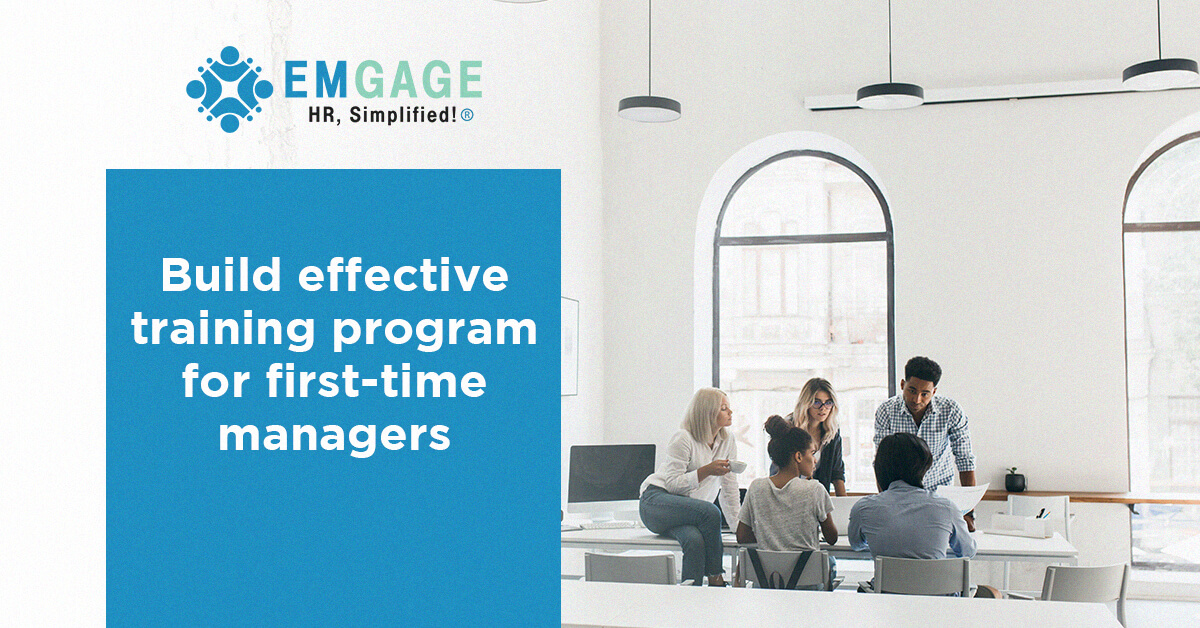 EMGAGE
HR, Simplified!®

Build effective training program for first-time managers